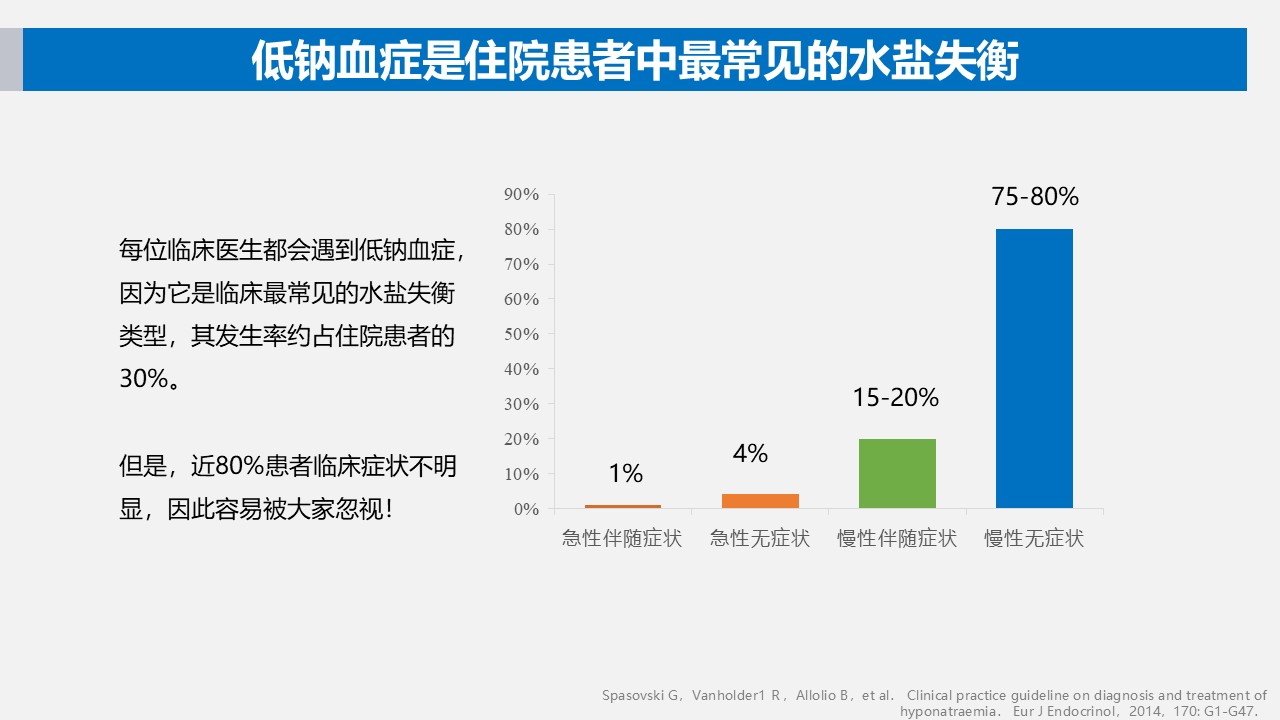 低钠血症是住院患者中最常见的水盐失衡

每位临床医生都会遇到低钠血症，因为它是临床最常见的水盐失衡类型，其发生率约占住院患者的30%。

但是，近80%患者临床症状不明显，因此容易被大家忽视！

90%
80%
70%
60%
50%
40%
30%
20%
10%
0%

1%
4%
15-20%
75-80%

急性伴随症状
急性无症状
慢性伴随症状
慢性无症状

Spasovski G，Vanholder1 R，Allolio B，et al. Clinical practice guideline on diagnosis and treatment of hyponatraemia. Eur J Endocrinol，2014，170: G1-G47.